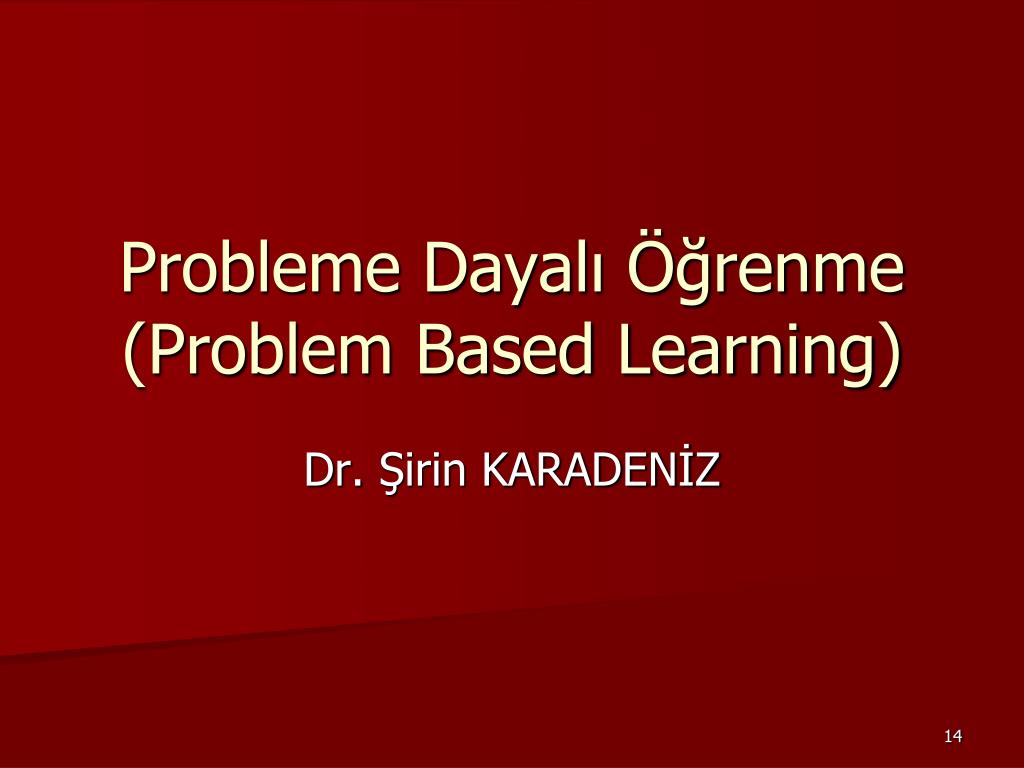 Probleme Dayalı Öğrenme (Problem Based Learning)

Dr. Şirin KARADENİZ

14